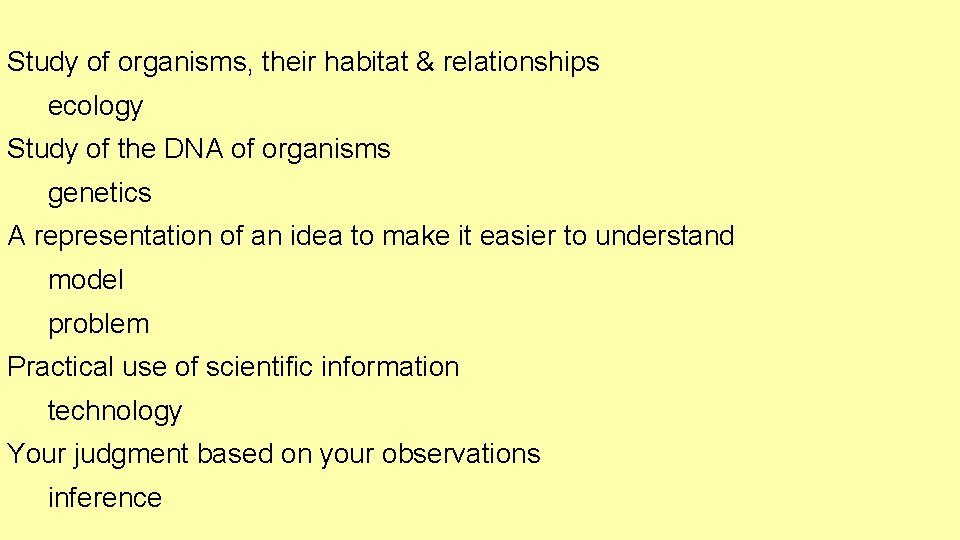 Study of organisms, their habitat & relationships

ecology

Study of the DNA of organisms

genetics

A representation of an idea to make it easier to understand

model

problem

Practical use of scientific information

technology

Your judgment based on your observations

inference